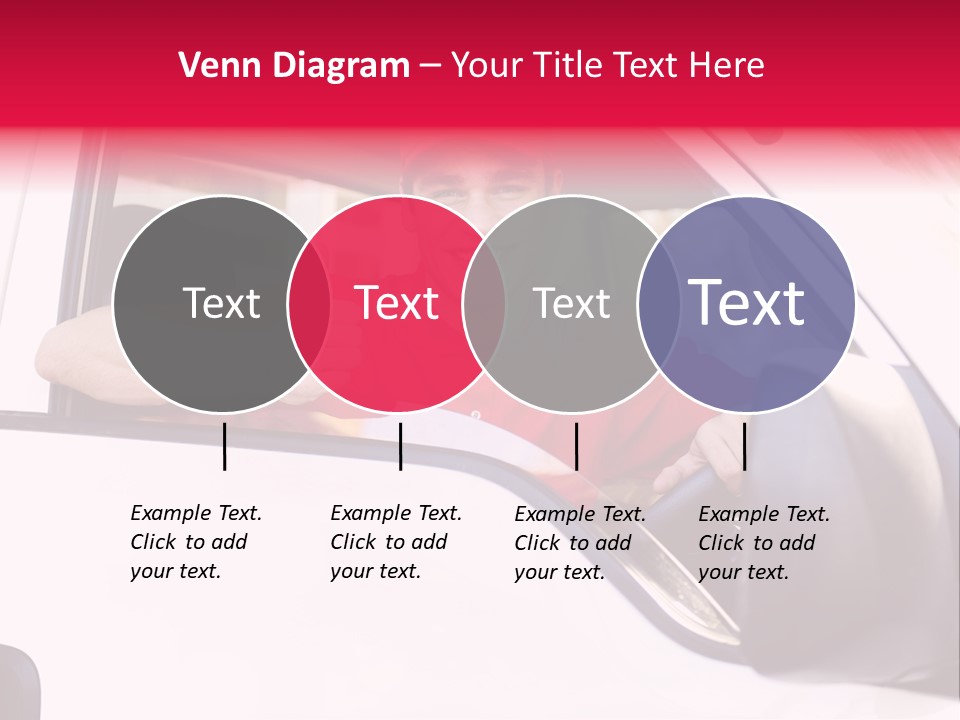 Venn Diagram – Your Title Text Here

Text

Text

Text

Text

Example Text. Click to add your text.

Example Text. Click to add your text.

Example Text. Click to add your text.

Example Text. Click to add your text.